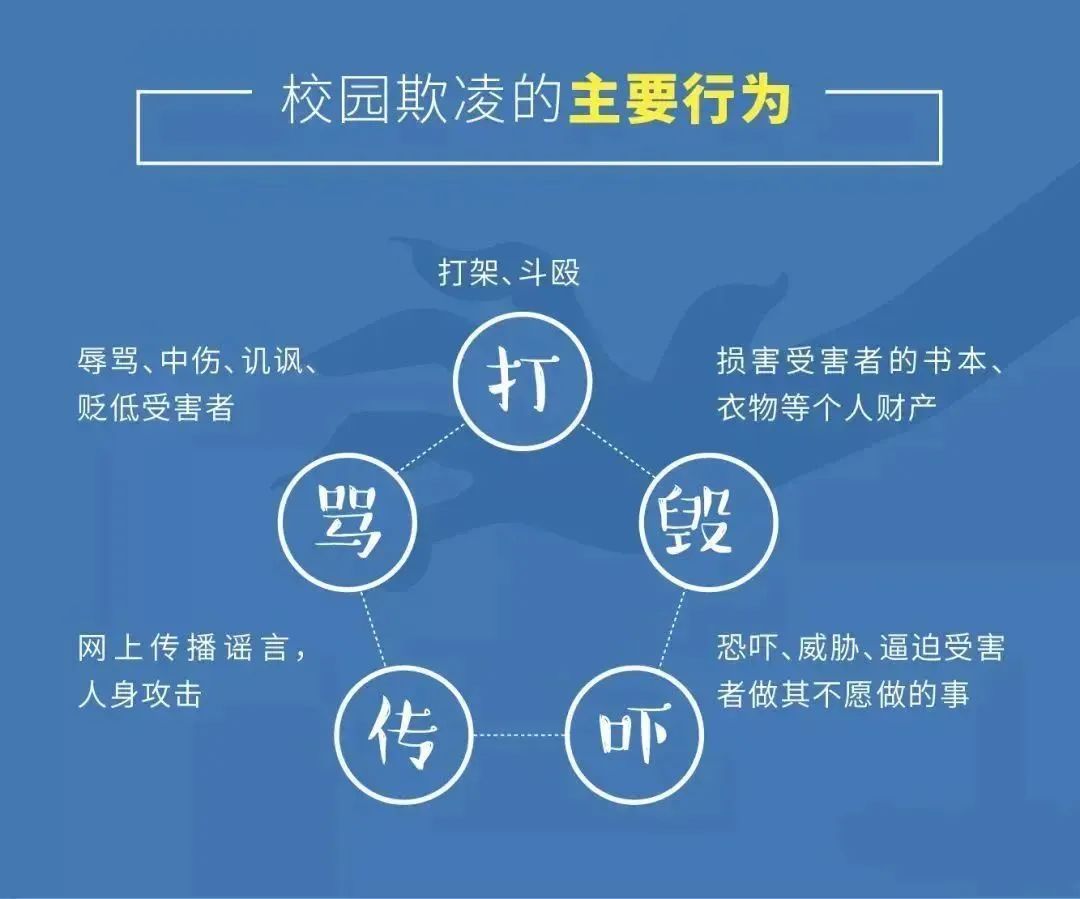 校园欺凌的主要行为

打架、斗殴

打

辱骂、中伤、讥讽、贬低受害者

骂

损害受害者的书本、衣物等个人财产

毁

网上传播谣言，人身攻击

传

恐吓、威胁、逼迫受害者做其不愿做的事

吓